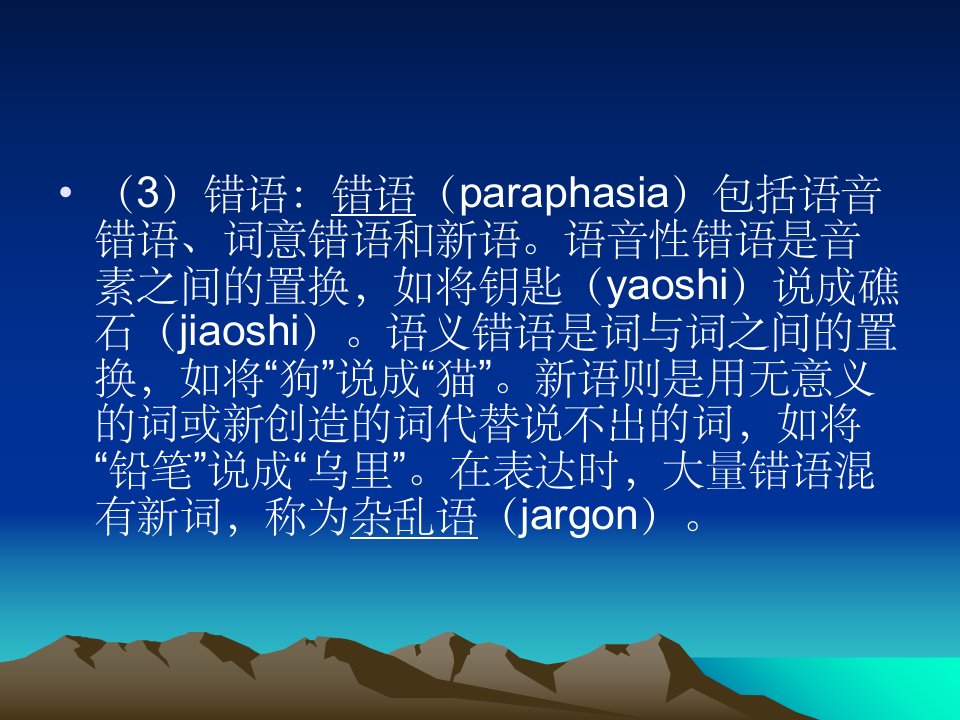 • （3）错语：错语（paraphasia）包括语音错语、词意错语和新语。语音性错语是音素之间的置换，如将钥匙（yaoshi）说成礁石（jiaoshi）。语义错语是词与词之间的置换，如将“狗”说成“猫”。新语则是用无意义的词或新创造的词代替说不出的词，如将“铅笔”说成“乌里”。在表达时，大量错语混有新词，称为杂乱语（jargon）。